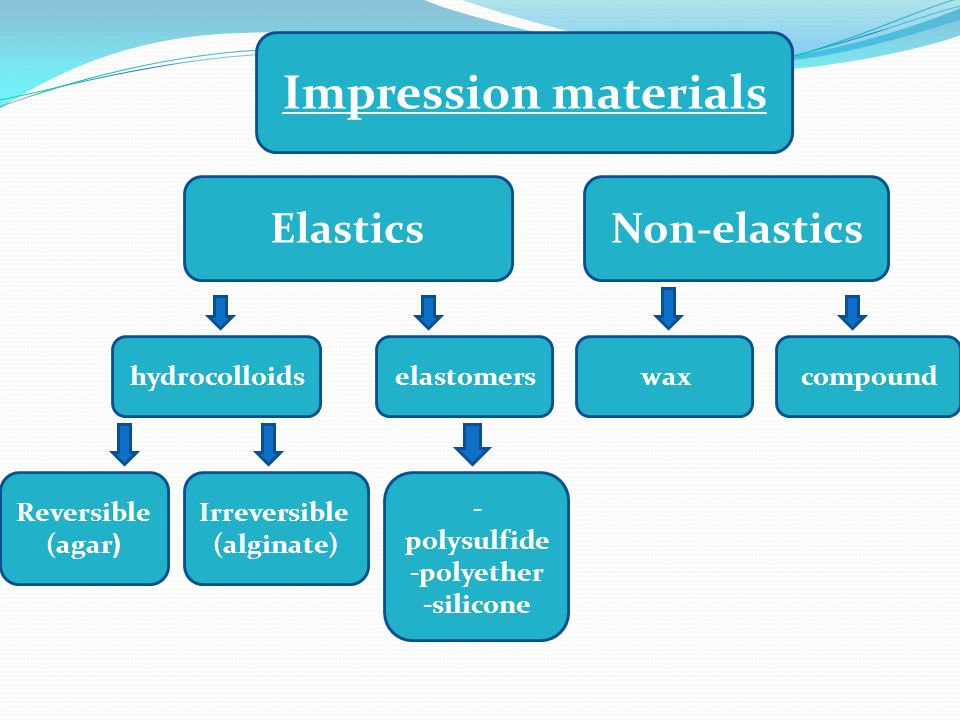 Impression materials

Elastics

Non-elastics

hydrocolloids

elastomers

wax

compound

Reversible (agar)

Irreversible (alginate)

-polysulfide
-polyether
-silicone